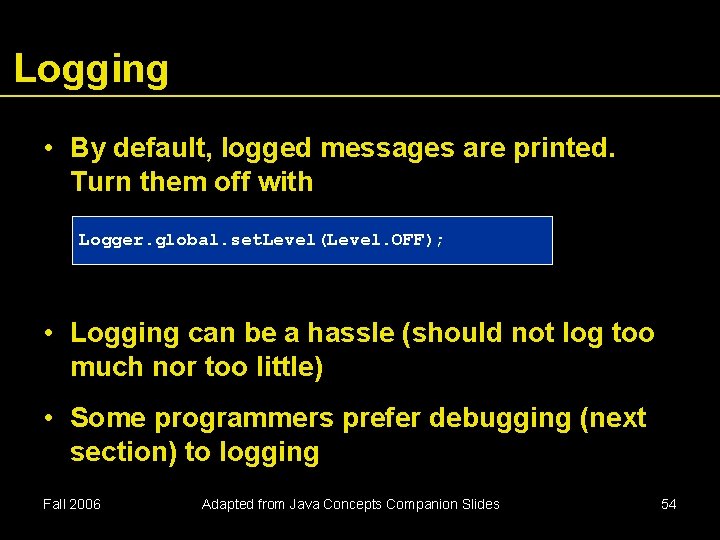 Logging

• By default, logged messages are printed. Turn them off with

Logger.global.setLevel(Level.OFF);

• Logging can be a hassle (should not log too much nor too little)

• Some programmers prefer debugging (next section) to logging

Fall 2006 Adapted from Java Concepts Companion Slides 54